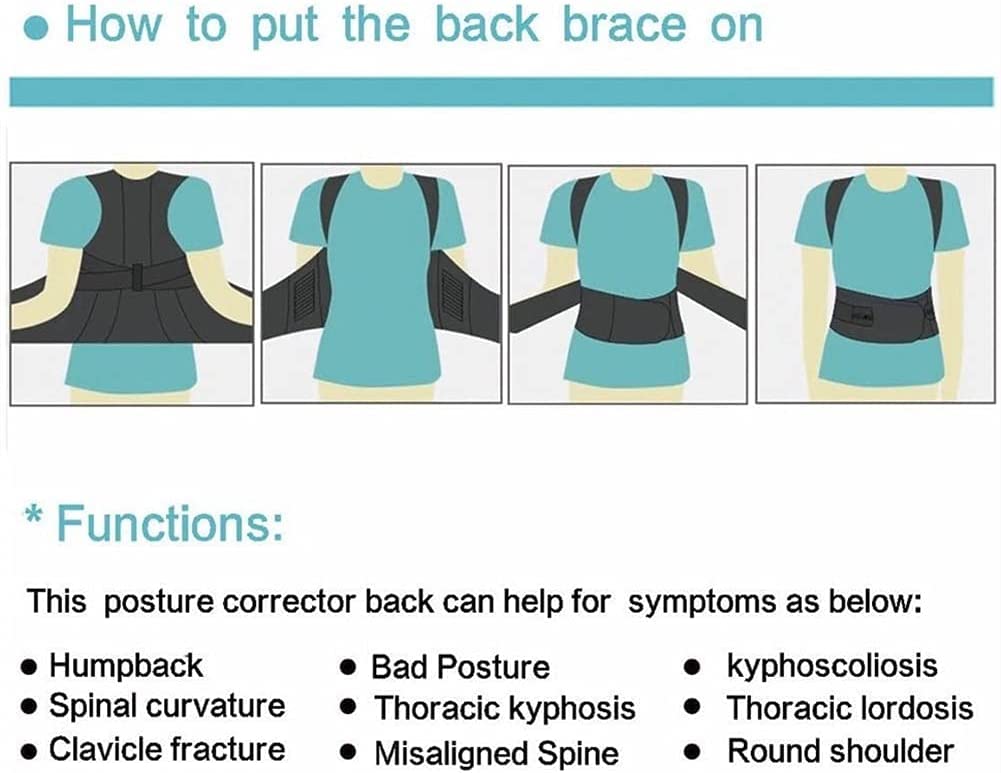 ● How to put the back brace on

* Functions:

This posture corrector back can help for symptoms as below:

● Humpback
● Spinal curvature
● Clavicle fracture

● Bad Posture
● Thoracic kyphosis
● Misaligned Spine

● kyphoscoliosis
● Thoracic lordosis
● Round shoulder